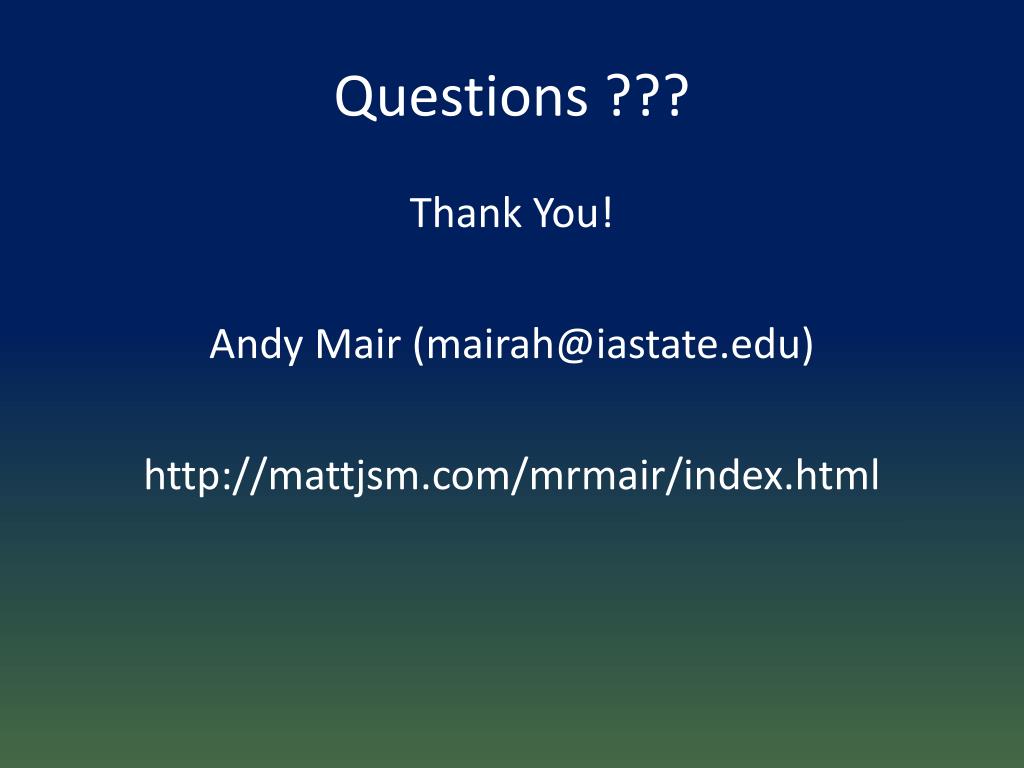 Questions ???

Thank You!

Andy Mair (mairah@iastate.edu)

http://mattjsm.com/mrmair/index.html